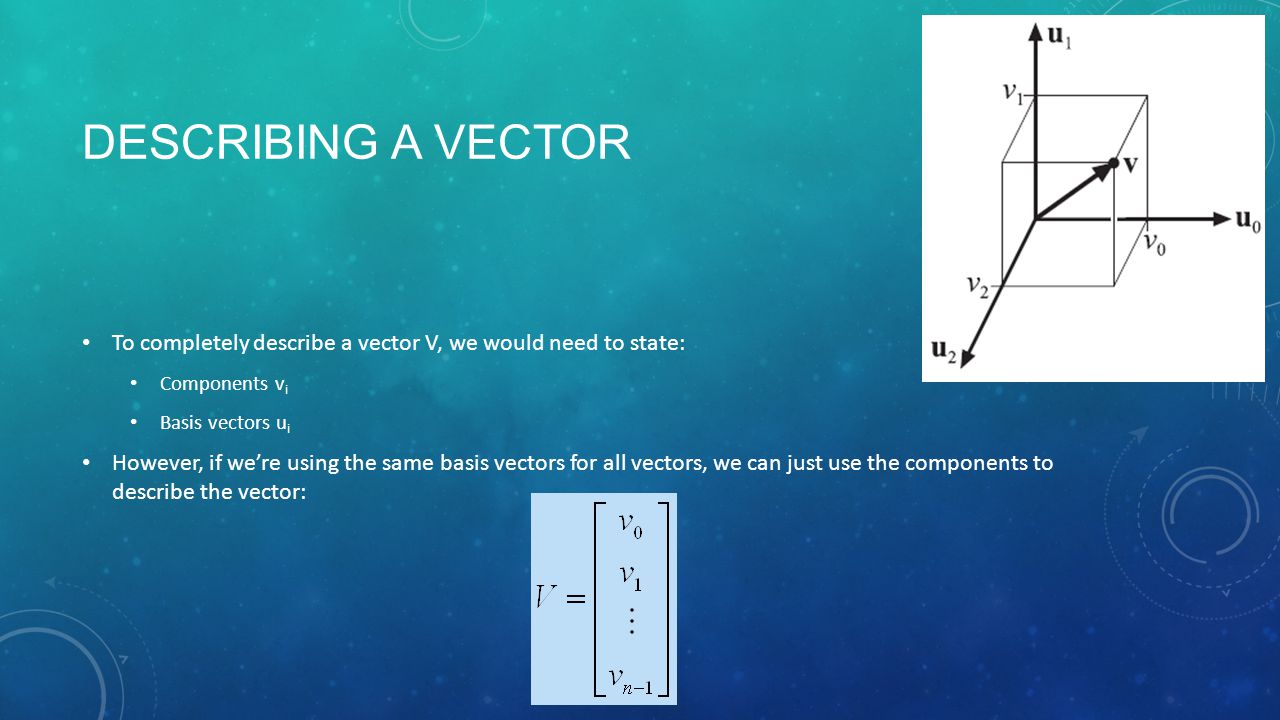 DESCRIBING A VECTOR

$\mathbf{u}_1$
$v_1$
$\mathbf{v}$
$\mathbf{u}_0$
$v_0$
$v_2$
$\mathbf{u}_2$

• To completely describe a vector V, we would need to state:

• Components $v_i$

• Basis vectors $u_i$

• However, if we're using the same basis vectors for all vectors, we can just use the components to describe the vector:

$V = \begin{bmatrix} v_0 \\ v_1 \\ \vdots \\ v_{n-1} \end{bmatrix}$